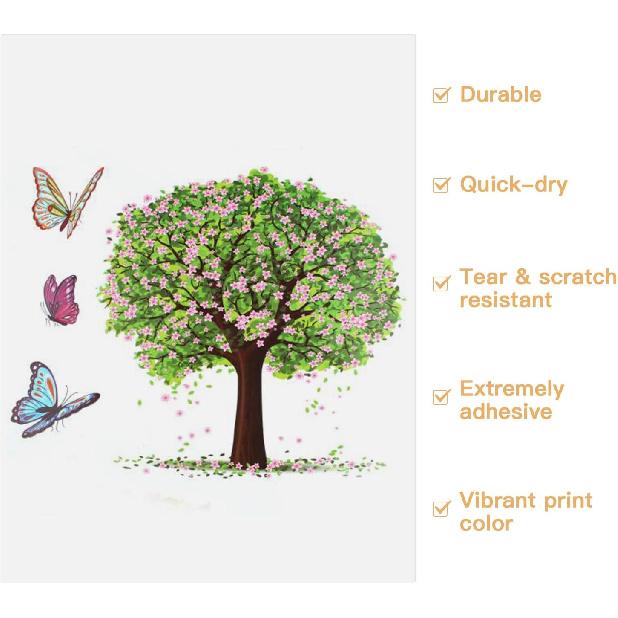 Durable

Quick-dry

Tear & scratch resistant

Extremely adhesive

Vibrant print color